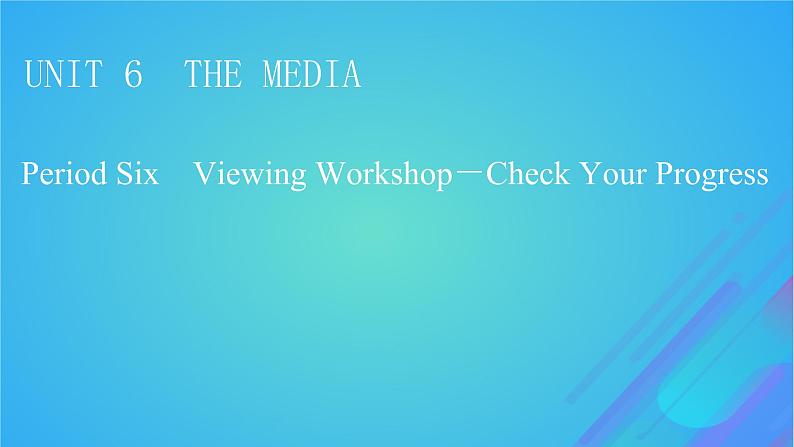 UNIT 6 THE MEDIA

Period Six Viewing Workshop－Check Your Progress